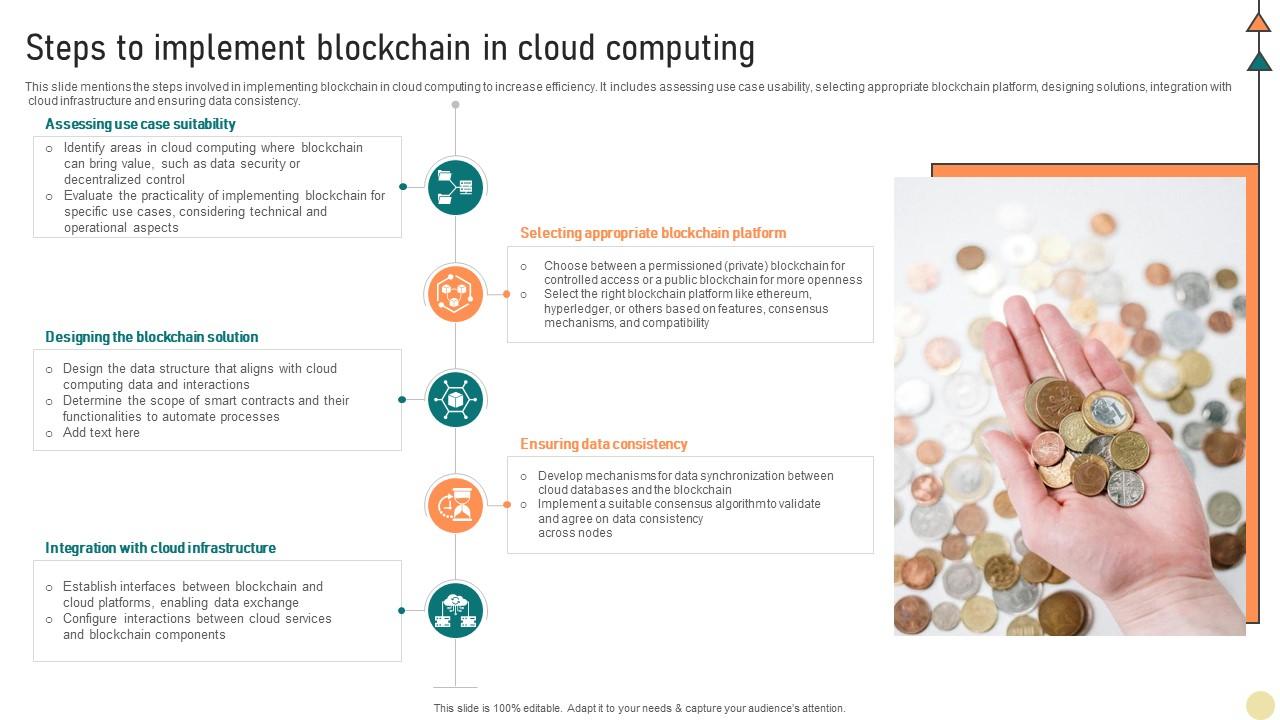 Steps to implement blockchain in cloud computing

This slide mentions the steps involved in implementing blockchain in cloud computing to increase efficiency. It includes assessing use case usability, selecting appropriate blockchain platform, designing solutions, integration with cloud infrastructure and ensuring data consistency.

Assessing use case suitability

o Identify areas in cloud computing where blockchain can bring value, such as data security or decentralized control
o Evaluate the practicality of implementing blockchain for specific use cases, considering technical and operational aspects

Selecting appropriate blockchain platform

o Choose between a permissioned (private) blockchain for controlled access or a public blockchain for more openness
o Select the right blockchain platform like ethereum, hyperledger, or others based on features, consensus mechanisms, and compatibility

Designing the blockchain solution

o Design the data structure that aligns with cloud computing data and interactions
o Determine the scope of smart contracts and their functionalities to automate processes
o Add text here

Ensuring data consistency

o Develop mechanisms for data synchronization between cloud databases and the blockchain
o Implement a suitable consensus algorithm to validate and agree on data consistency across nodes

Integration with cloud infrastructure

o Establish interfaces between blockchain and cloud platforms, enabling data exchange
o Configure interactions between cloud services and blockchain components

This slide is 100% editable. Adapt it to your needs & capture your audience's attention.